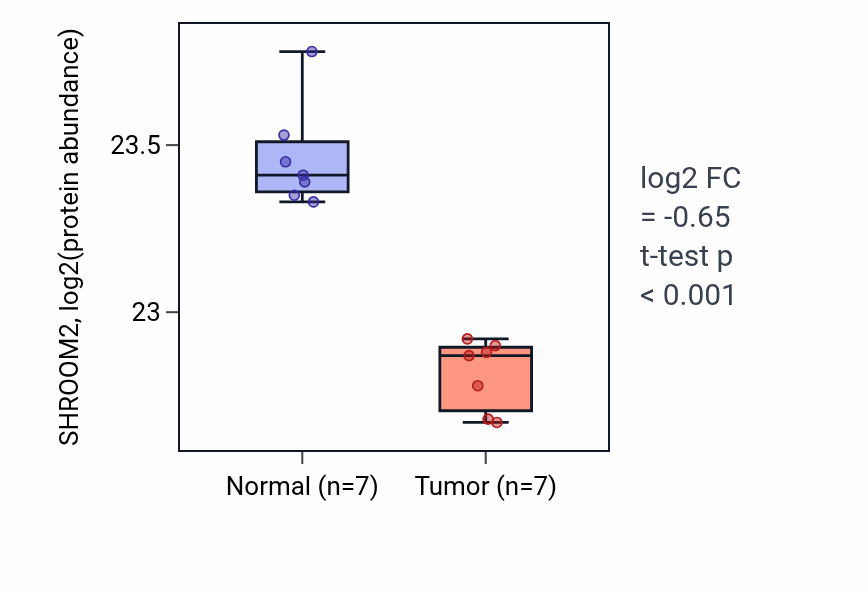 SHROOM2, log2(protein abundance)

23.5

23

Normal (n=7)

Tumor (n=7)

log2 FC
= -0.65
t-test p
< 0.001